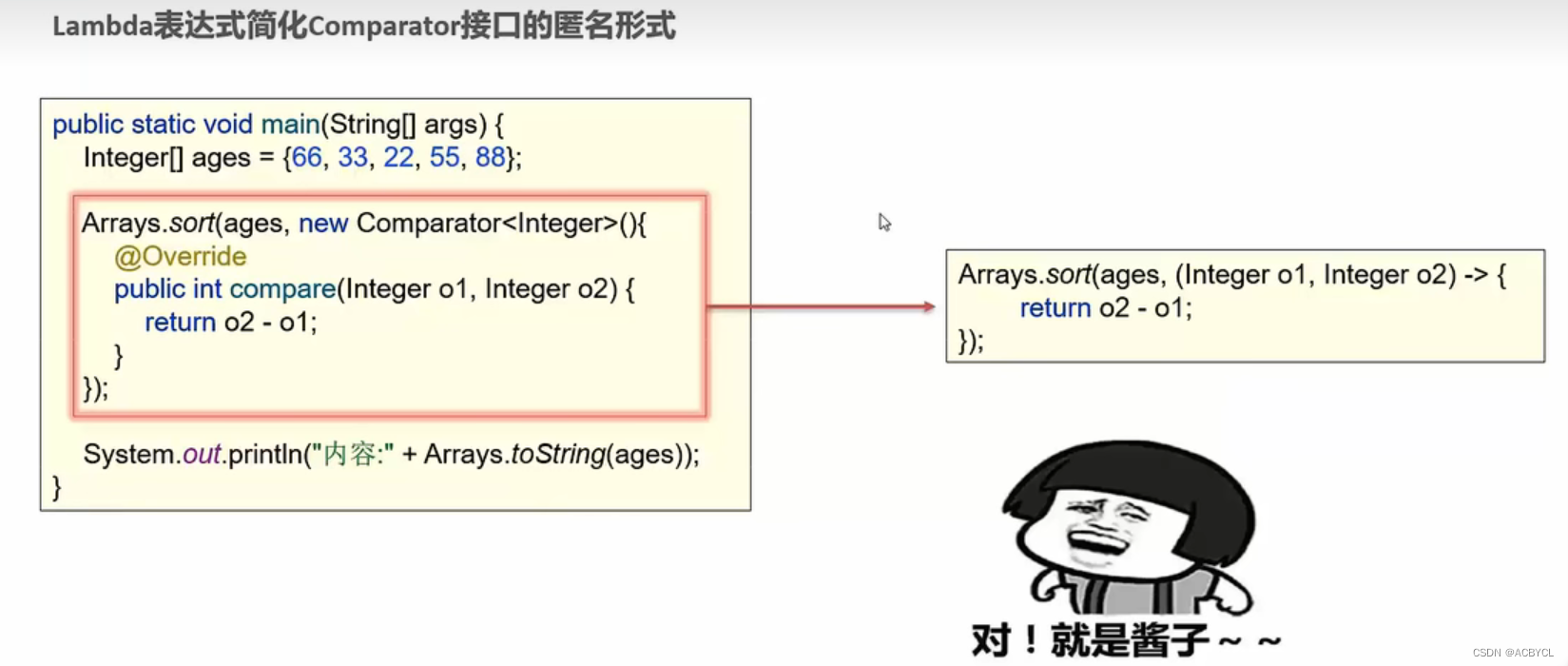 Lambda表达式简化Comparator接口的匿名形式

public static void main(String[] args) {
    Integer[] ages = {66, 33, 22, 55, 88};

    Arrays.sort(ages, new Comparator<Integer>(){
        @Override
        public int compare(Integer o1, Integer o2) {
            return o2 - o1;
        }
    });

    System.out.println("内容:" + Arrays.toString(ages));
}

Arrays.sort(ages, (Integer o1, Integer o2) -> {
        return o2 - o1;
});

对！就是酱子～～

CSDN @ACBYCL